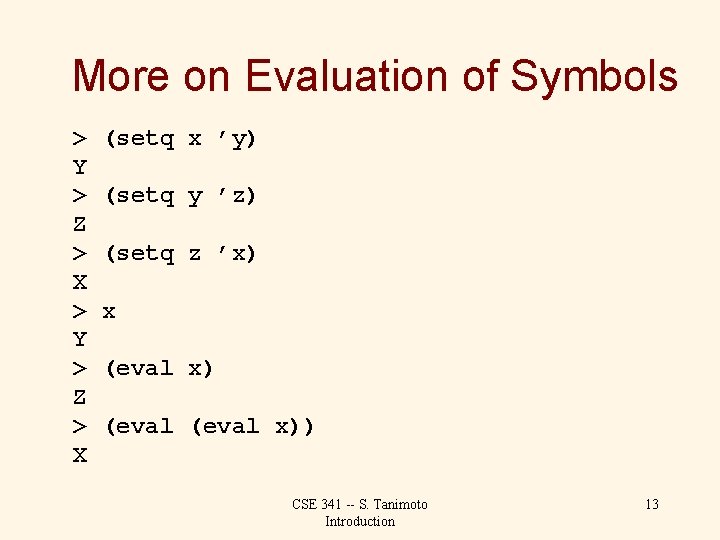 More on Evaluation of Symbols

> (setq x ’y)
Y
> (setq y ’z)
Z
> (setq z ’x)
X
> x
Y
> (eval x)
Z
> (eval (eval x))
X

CSE 341 -- S. Tanimoto
Introduction

13